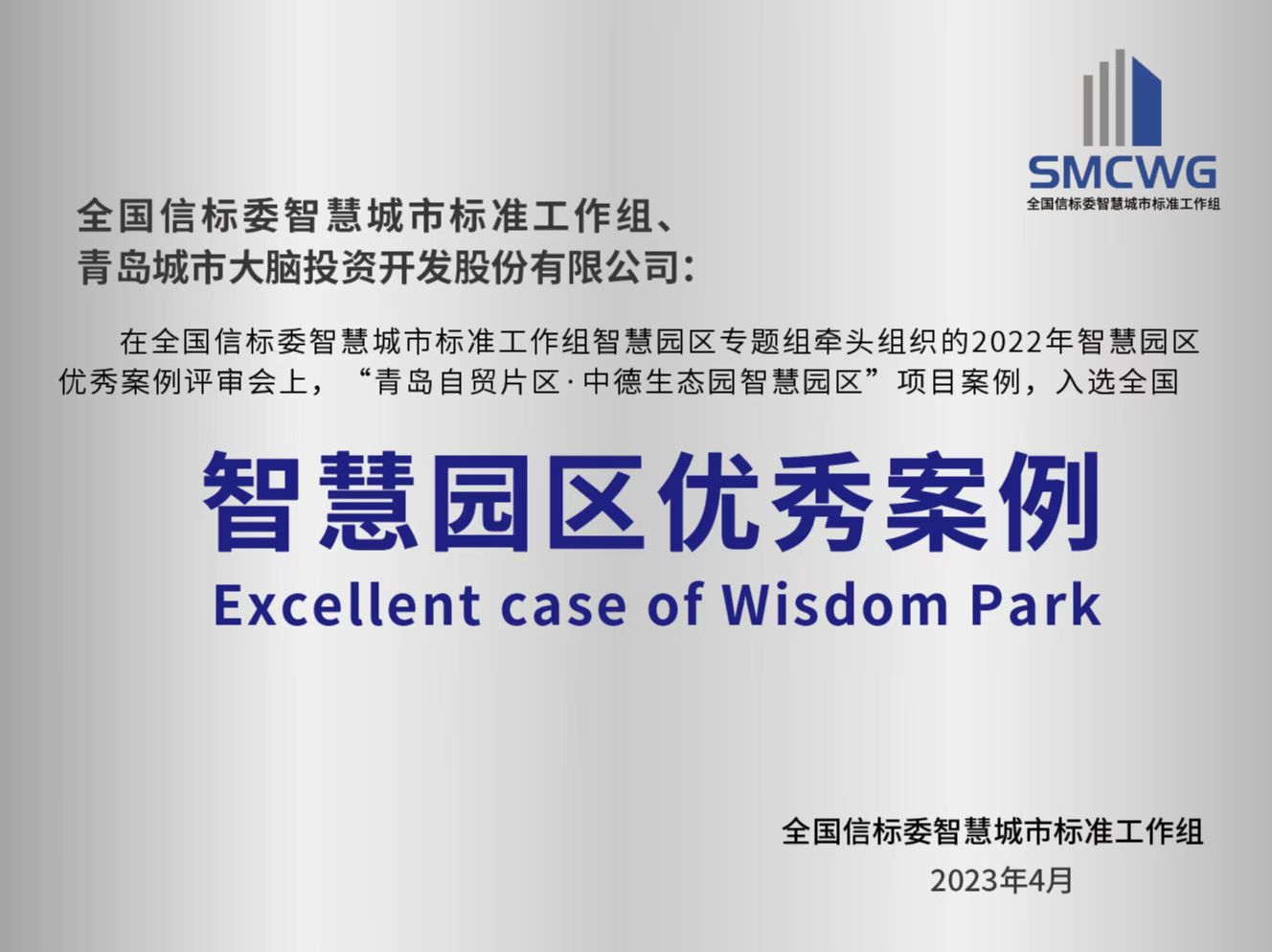 SMCWG
全国信标委智慧城市标准工作组

全国信标委智慧城市标准工作组、
青岛城市大脑投资开发股份有限公司:

在全国信标委智慧城市标准工作组智慧园区专题组牵头组织的2022年智慧园区优秀案例评审会上，“青岛自贸片区·中德生态园智慧园区”项目案例，入选全国

智慧园区优秀案例
Excellent case of Wisdom Park

全国信标委智慧城市标准工作组
2023年4月